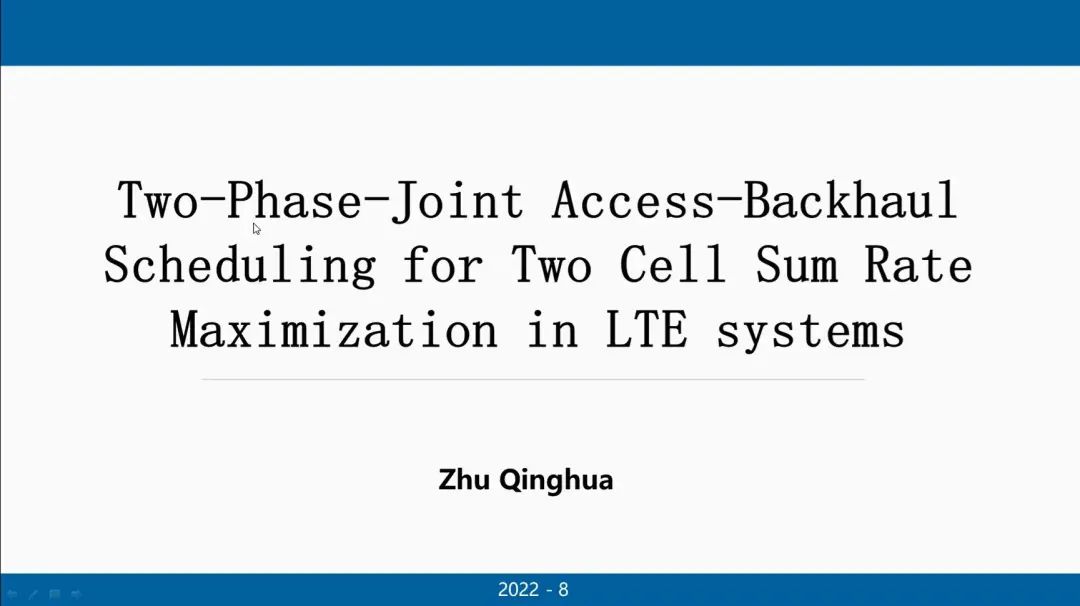 Two-Phase-Joint Access-Backhaul Scheduling for Two Cell Sum Rate Maximization in LTE systems

Zhu Qinghua

2022 - 8